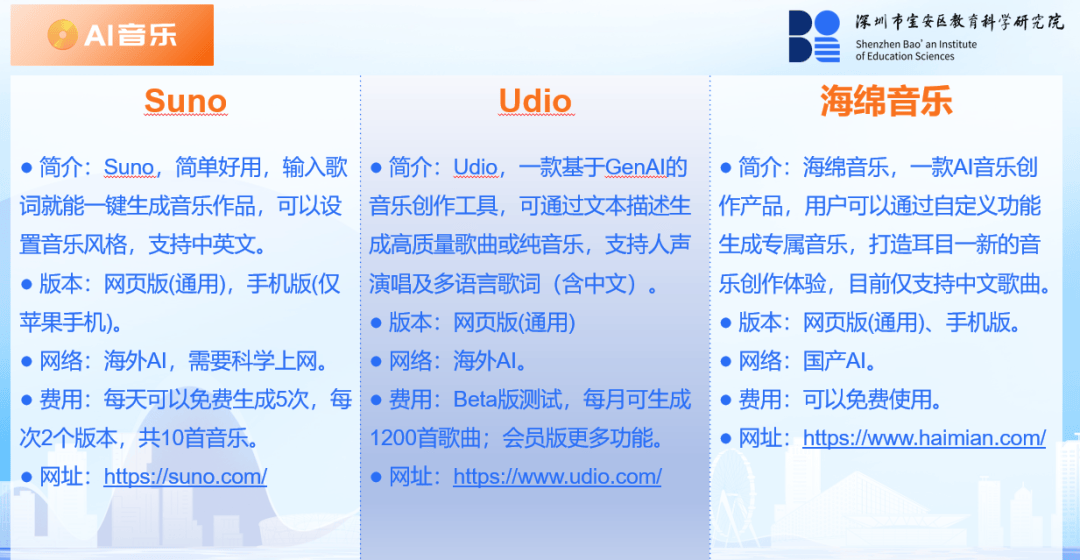 AI音乐

深圳市宝安区教育科学研究院
Shenzhen Bao' an Institute of Education Sciences

Suno

● 简介：Suno，简单好用，输入歌词就能一键生成音乐作品，可以设置音乐风格，支持中英文。

● 版本：网页版(通用)，手机版(仅苹果手机)。

● 网络：海外AI，需要科学上网。

● 费用：每天可以免费生成5次，每次2个版本，共10首音乐。

● 网址：https://suno.com/

Udio

● 简介：Udio，一款基于GenAI的音乐创作工具，可通过文本描述生成高质量歌曲或纯音乐，支持人声演唱及多语言歌词（含中文）。

● 版本：网页版(通用)

● 网络：海外AI。

● 费用：Beta版测试，每月可生成1200首歌曲；会员版更多功能。

● 网址：https://www.udio.com/

海绵音乐

● 简介：海绵音乐，一款AI音乐创作产品，用户可以通过自定义功能生成专属音乐，打造耳目一新的音乐创作体验，目前仅支持中文歌曲。

● 版本：网页版(通用)、手机版。

● 网络：国产AI。

● 费用：可以免费使用。

● 网址：https://www.haimian.com/